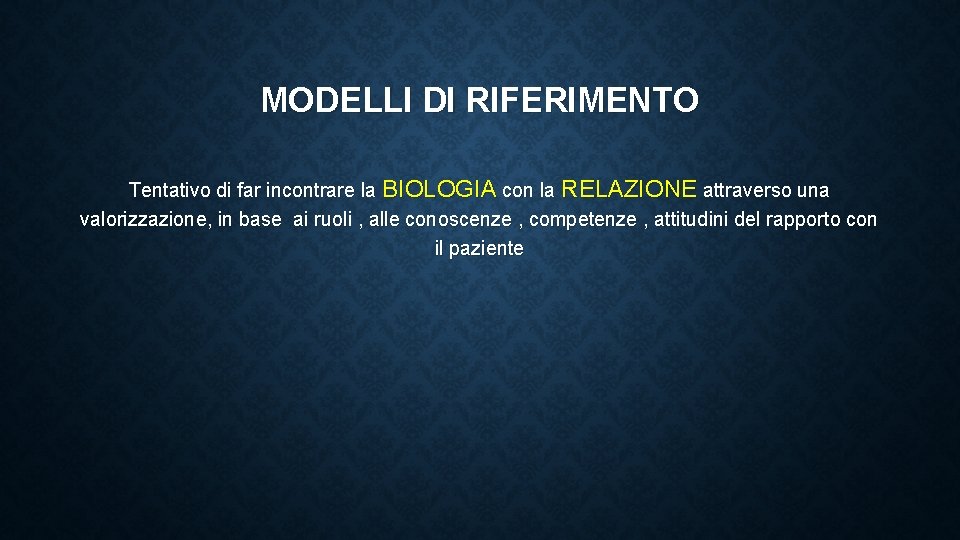 MODELLI DI RIFERIMENTO

Tentativo di far incontrare la BIOLOGIA con la RELAZIONE attraverso una valorizzazione, in base ai ruoli , alle conoscenze , competenze , attitudini del rapporto con il paziente